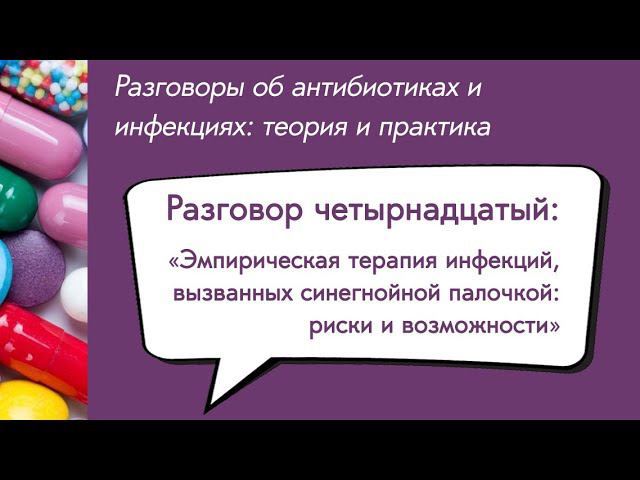 Разговоры об антибиотиках и инфекциях: теория и практика

Разговор четырнадцатый:

«Эмпирическая терапия инфекций, вызванных синегнойной палочкой: риски и возможности»